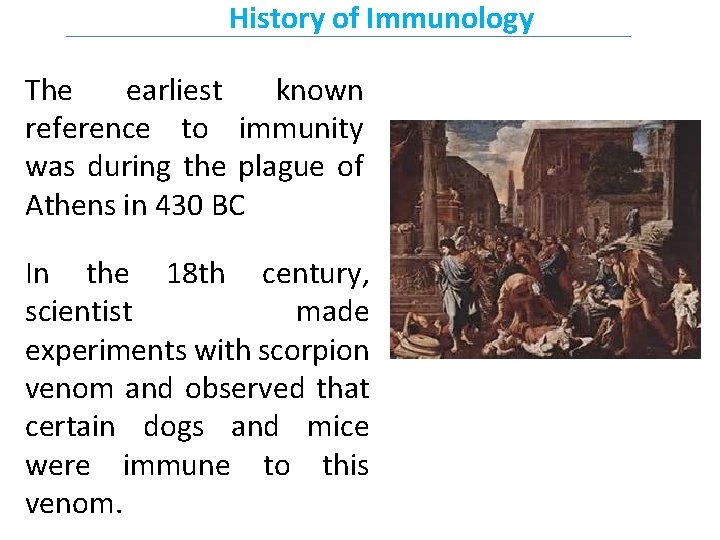 History of Immunology

The earliest known reference to immunity was during the plague of Athens in 430 BC

In the 18th century, scientist made experiments with scorpion venom and observed that certain dogs and mice were immune to this venom.